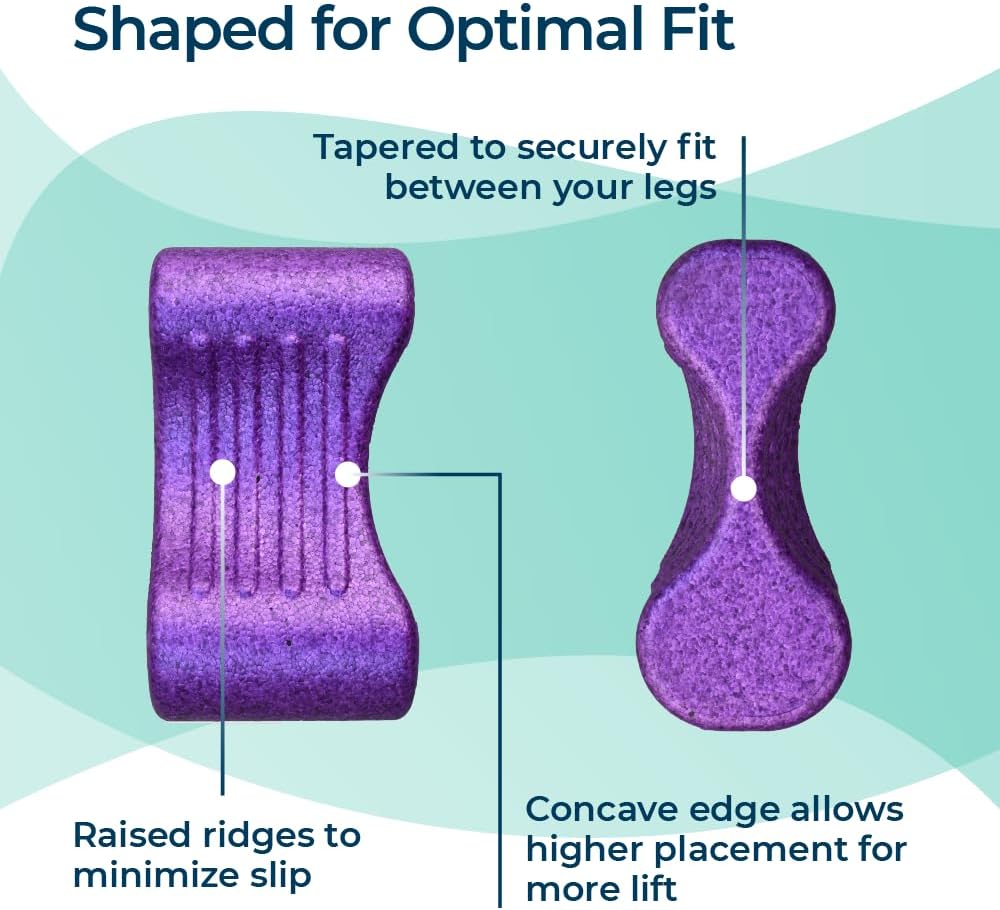 Shaped for Optimal Fit

Tapered to securely fit between your legs

Raised ridges to minimize slip

Concave edge allows higher placement for more lift